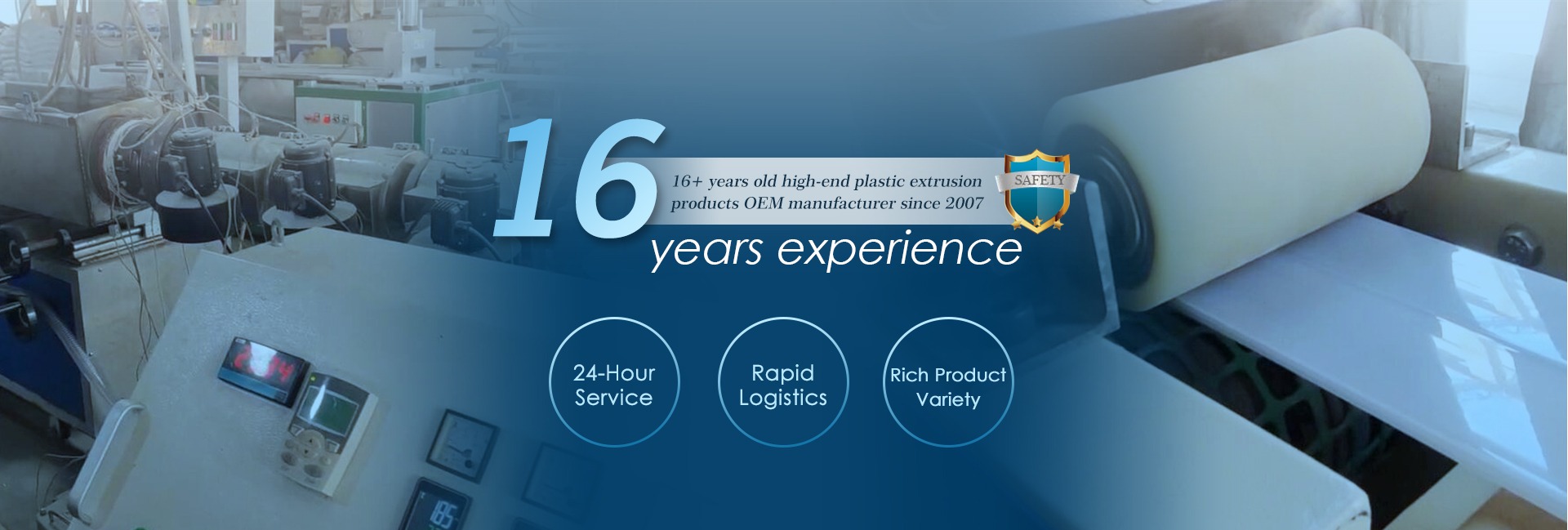 16

16+ years old high-end plastic extrusion products OEM manufacturer since 2007

SAFETY

years experience

24-Hour Service

Rapid Logistics

Rich Product Variety